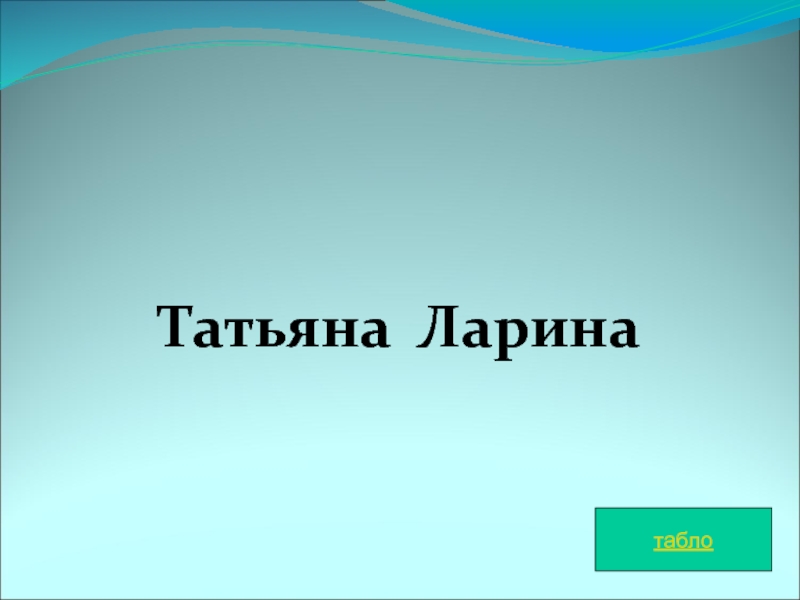 Татьяна Ларина

табло